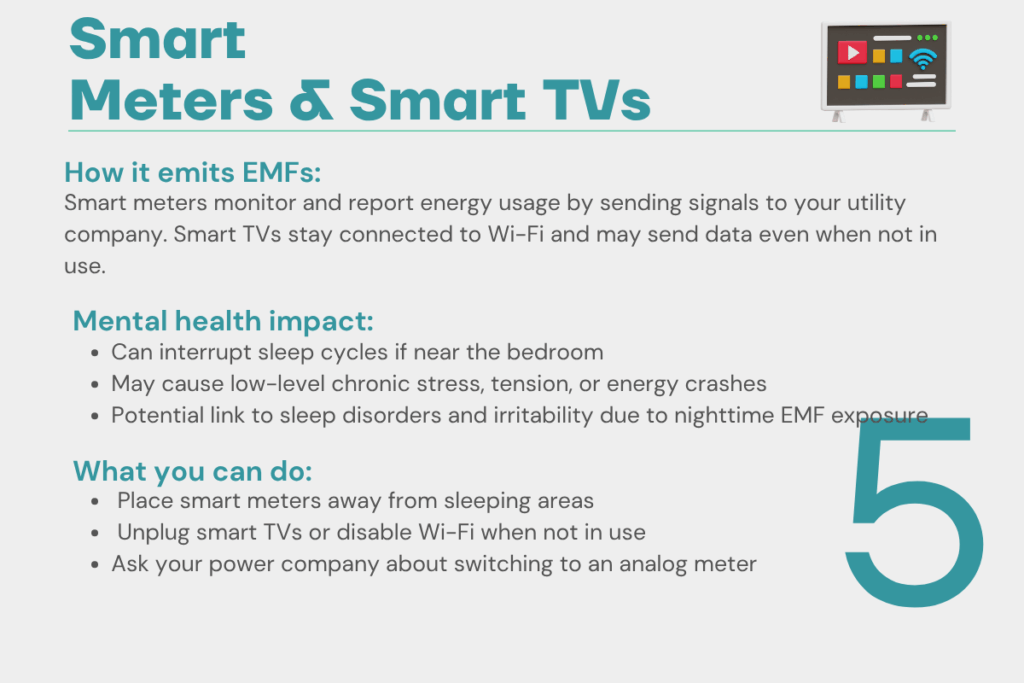 Smart
Meters & Smart TVs

How it emits EMFs:
Smart meters monitor and report energy usage by sending signals to your utility company. Smart TVs stay connected to Wi-Fi and may send data even when not in use.

Mental health impact:
- Can interrupt sleep cycles if near the bedroom
- May cause low-level chronic stress, tension, or energy crashes
- Potential link to sleep disorders and irritability due to nighttime EMF exposure

What you can do:
- Place smart meters away from sleeping areas
- Unplug smart TVs or disable Wi-Fi when not in use
- Ask your power company about switching to an analog meter

5